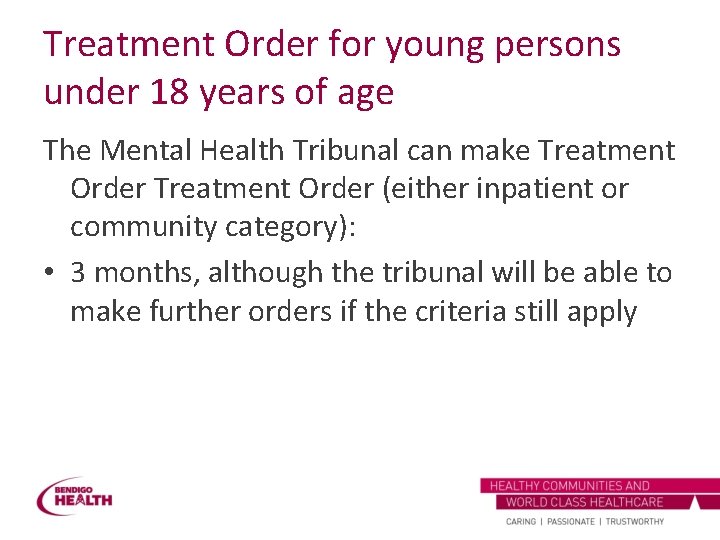 Treatment Order for young persons under 18 years of age

The Mental Health Tribunal can make Treatment Order Treatment Order (either inpatient or community category):

• 3 months, although the tribunal will be able to make further orders if the criteria still apply

BENDIGO HEALTH

HEALTHY COMMUNITIES AND
WORLD CLASS HEALTHCARE

CARING | PASSIONATE | TRUSTWORTHY